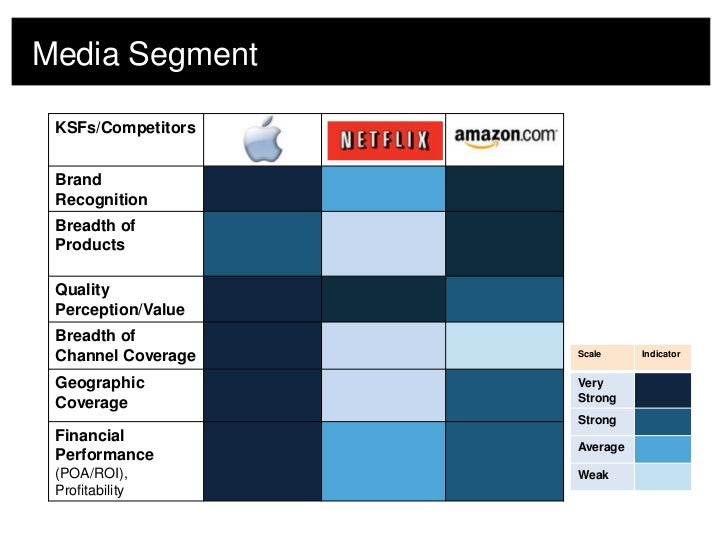 Media Segment

| KSFs/Competitors | | NETFLIX | amazon.com |
|---|---|---|---|
| Brand Recognition | | | |
| Breadth of Products | | | |
| Quality Perception/Value | | | |
| Breadth of Channel Coverage | | | |
| Geographic Coverage | | | |
| Financial Performance (POA/ROI), Profitability | | | |

| Scale | Indicator |
|---|---|
| Very Strong | |
| Strong | |
| Average | |
| Weak | |